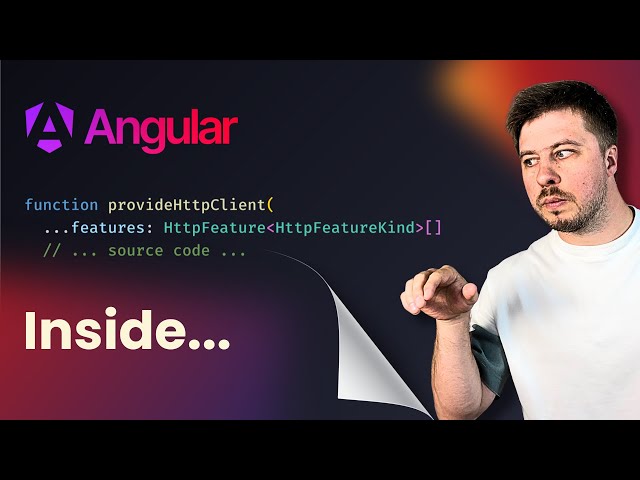 Angular

function provideHttpClient(
...features: HttpFeature<HttpFeatureKind>[]
// ... source code ...

Inside...